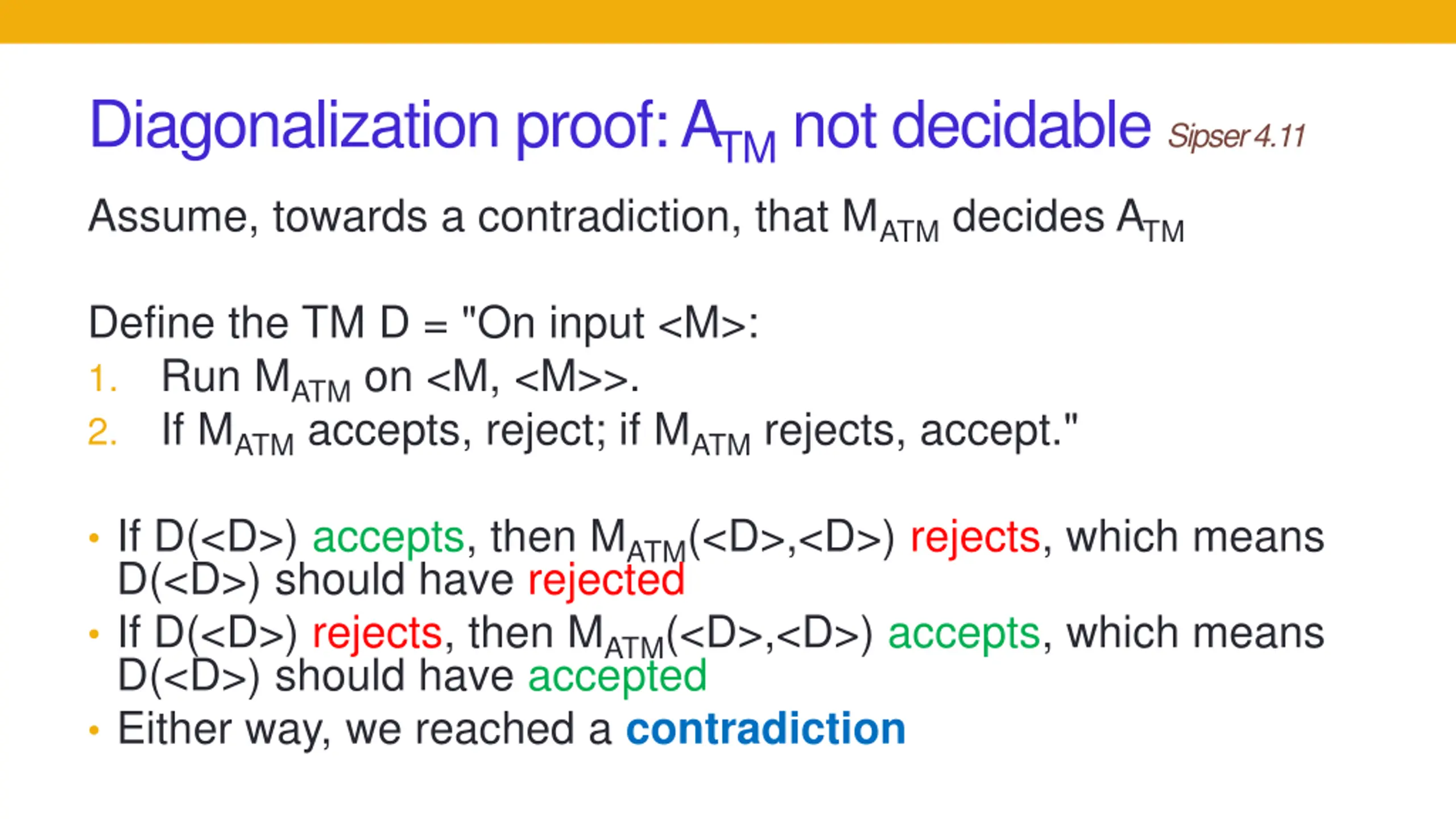 Diagonalization proof: $A_{TM}$ not decidable Sipser 4.11

Assume, towards a contradiction, that $M_{ATM}$ decides $A_{TM}$

Define the TM D = "On input <M>:
1. Run $M_{ATM}$ on <M, <M>>.
2. If $M_{ATM}$ accepts, reject; if $M_{ATM}$ rejects, accept."

• If D(<D>) accepts, then $M_{ATM}$(<D>,<D>) rejects, which means D(<D>) should have rejected
• If D(<D>) rejects, then $M_{ATM}$(<D>,<D>) accepts, which means D(<D>) should have accepted
• Either way, we reached a contradiction